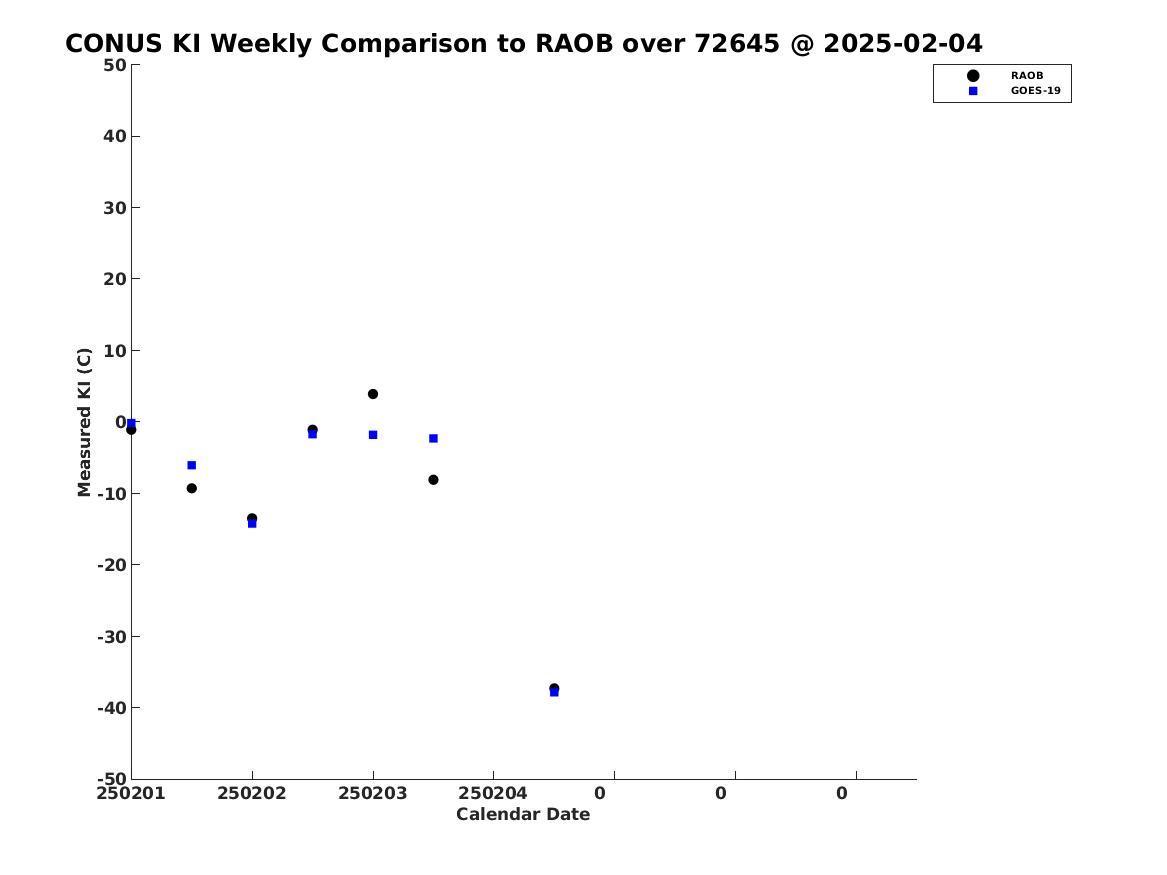 CONUS KI Weekly Comparison to RAOB over 72645 @ 2025-02-04

RAOB
GOES-19

Measured KI (C)

50
40
30
20
10
0
-10
-20
-30
-40
-50

250201 250202 250203 250204 0 0 0

Calendar Date